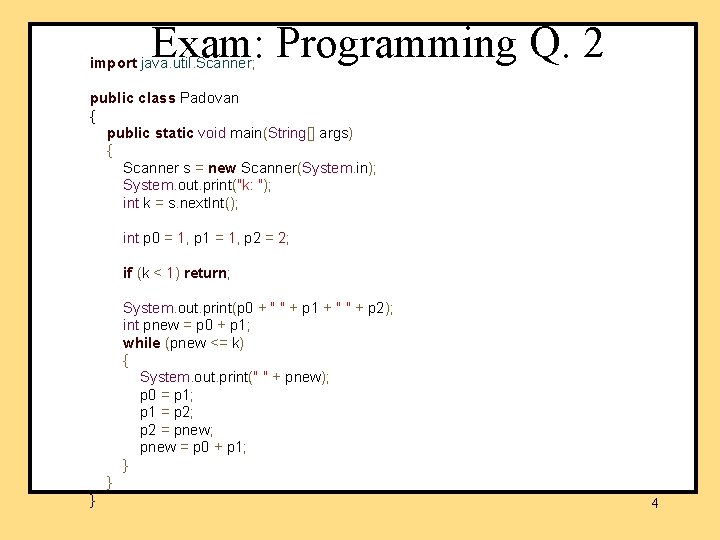 Exam: Programming Q. 2

import java.util.Scanner;

public class Padovan
{
    public static void main(String[] args)
    {
        Scanner s = new Scanner(System.in);
        System.out.print("k: ");
        int k = s.nextInt();

        int p0 = 1, p1 = 1, p2 = 2;

        if (k < 1) return;

        System.out.print(p0 + " " + p1 + " " + p2);
        int pnew = p0 + p1;
        while (pnew <= k)
        {
            System.out.print(" " + pnew);
            p0 = p1;
            p1 = p2;
            p2 = pnew;
            pnew = p0 + p1;
        }
    }
}

4